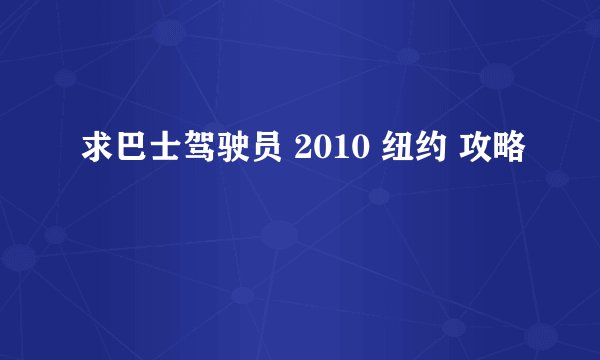 求巴士驾驶员 2010 纽约 攻略